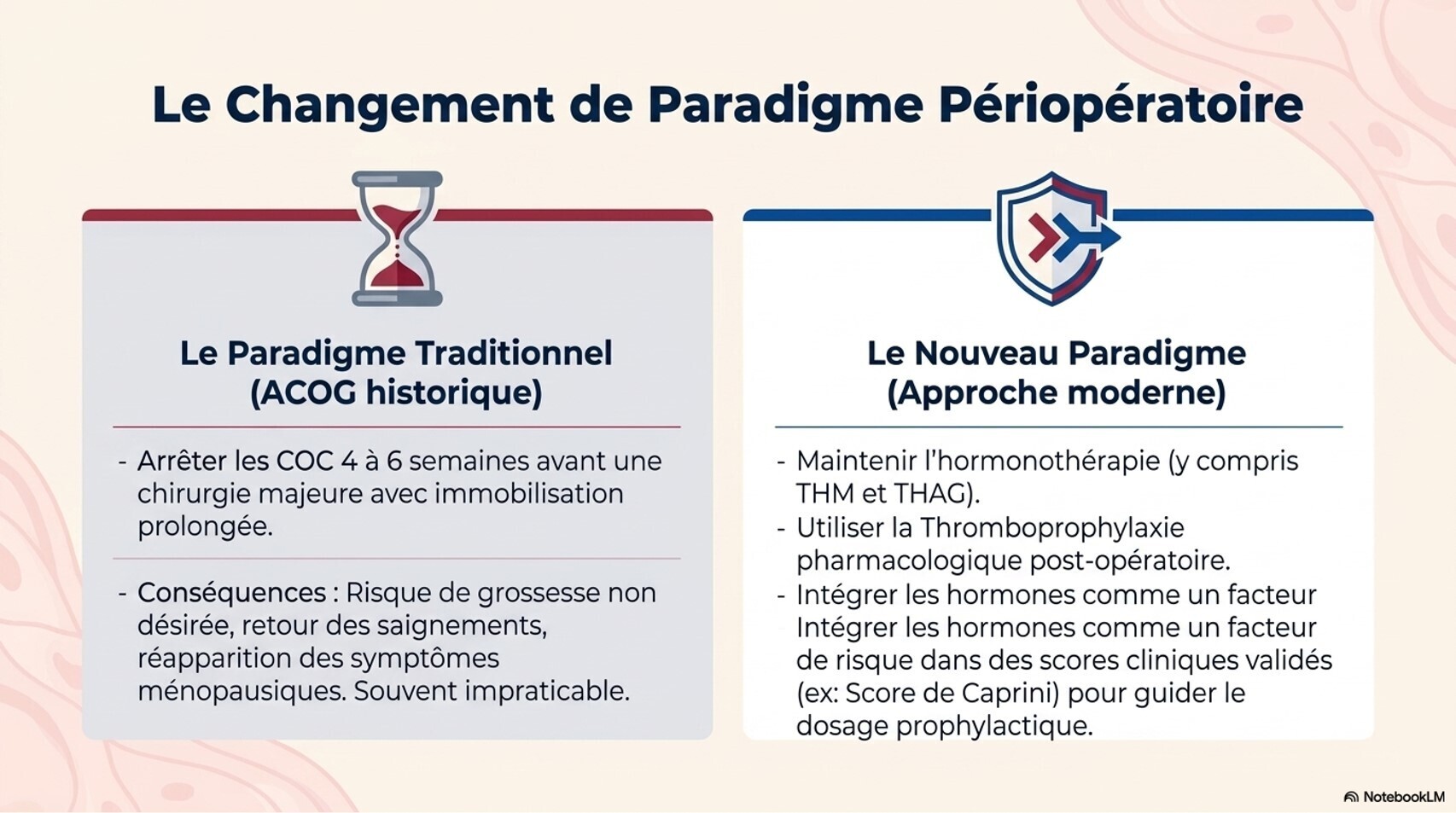 Le Changement de Paradigme Périopératoire

Le Paradigme Traditionnel
(ACOG historique)

- Arrêter les COC 4 à 6 semaines avant une chirurgie majeure avec immobilisation prolongée.

- Conséquences : Risque de grossesse non désirée, retour des saignements, réapparition des symptômes ménopausiques. Souvent impraticable.

Le Nouveau Paradigme
(Approche moderne)

- Maintenir l'hormonothérapie (y compris THM et THAG).
- Utiliser la Thromboprophylaxie pharmacologique post-opératoire.
- Intégrer les hormones comme un facteur Intégrer les hormones comme un facteur de risque dans des scores cliniques validés (ex: Score de Caprini) pour guider le dosage prophylactique.

NotebookLM